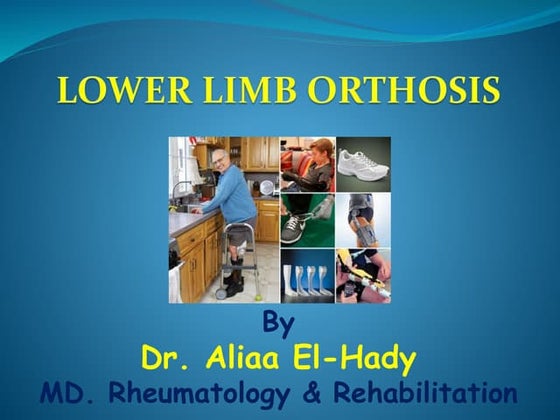 LOWER LIMB ORTHOSIS

By
Dr. Aliaa El-Hady
MD. Rheumatology & Rehabilitation